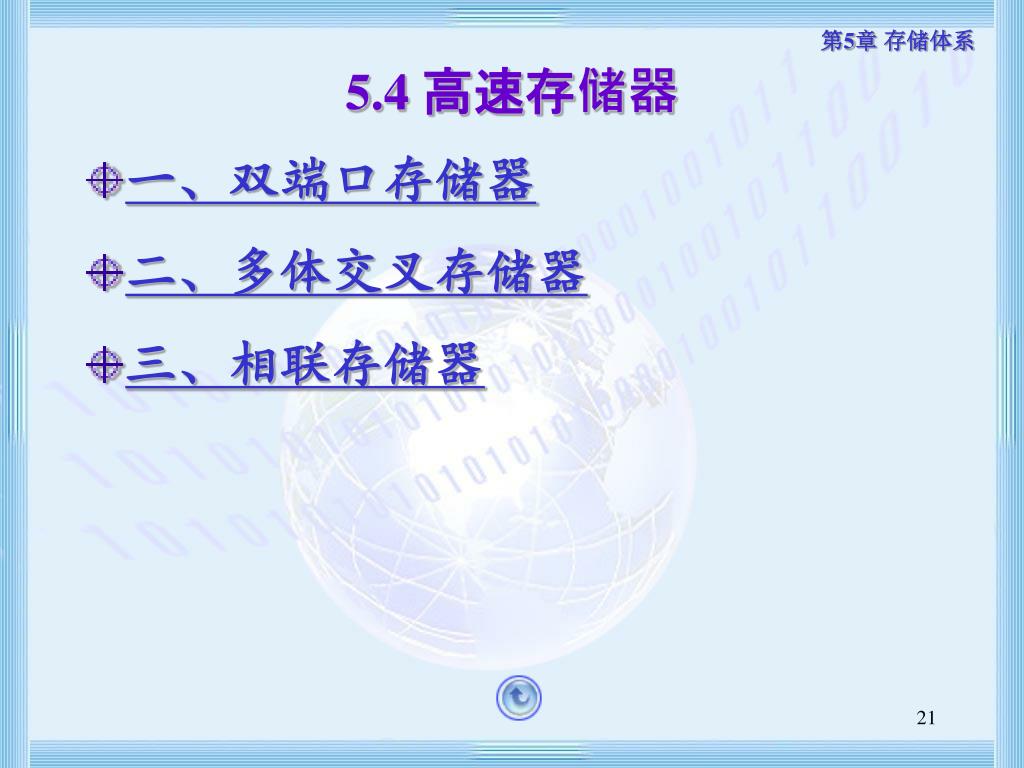 第5章 存储体系

5.4 高速存储器

一、双端口存储器

二、多体交叉存储器

三、相联存储器

21